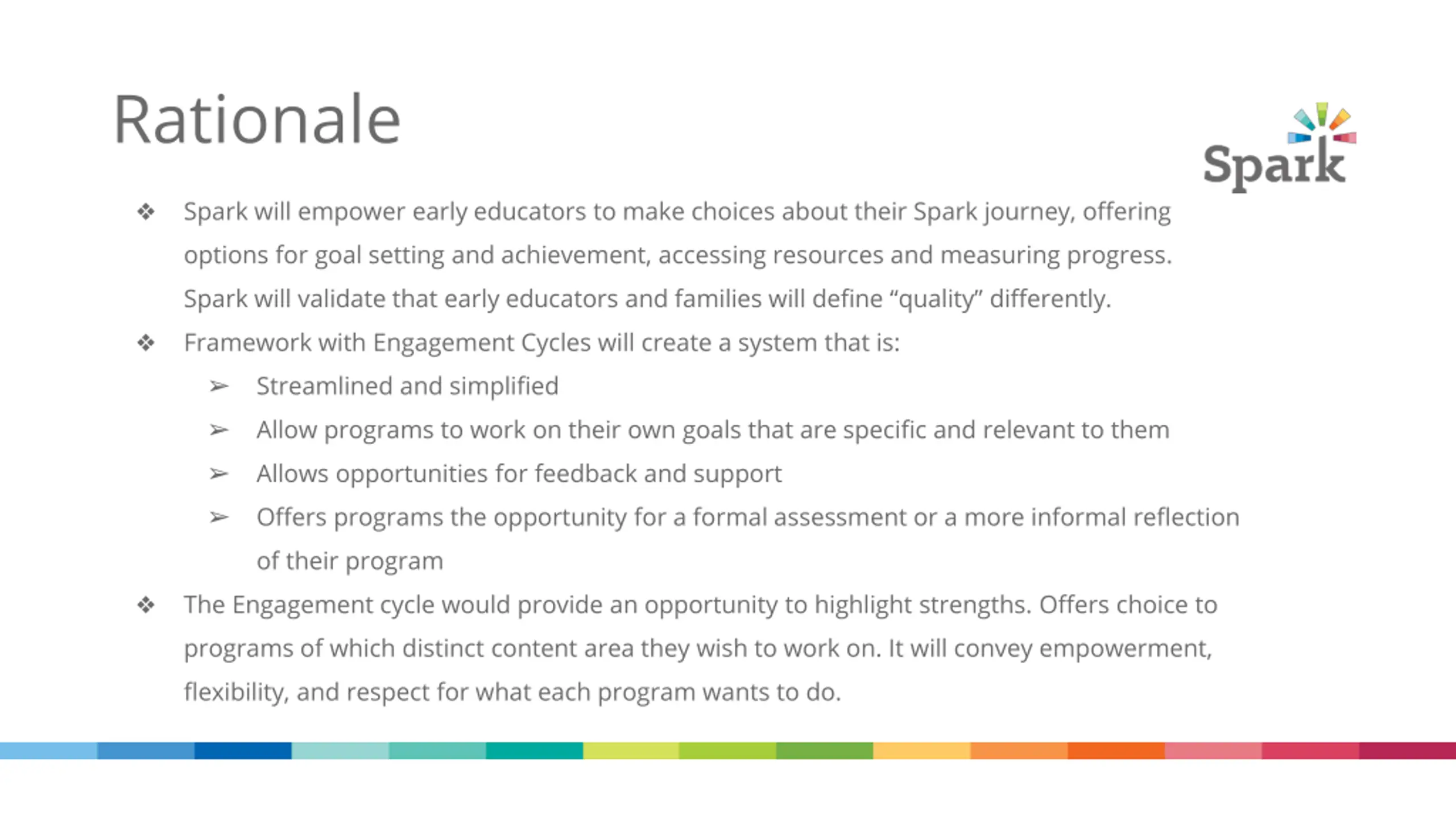 Rationale

Spark

❖ Spark will empower early educators to make choices about their Spark journey, offering options for goal setting and achievement, accessing resources and measuring progress. Spark will validate that early educators and families will define “quality” differently.

❖ Framework with Engagement Cycles will create a system that is:

➢ Streamlined and simplified

➢ Allow programs to work on their own goals that are specific and relevant to them

➢ Allows opportunities for feedback and support

➢ Offers programs the opportunity for a formal assessment or a more informal reflection of their program

❖ The Engagement cycle would provide an opportunity to highlight strengths. Offers choice to programs of which distinct content area they wish to work on. It will convey empowerment, flexibility, and respect for what each program wants to do.